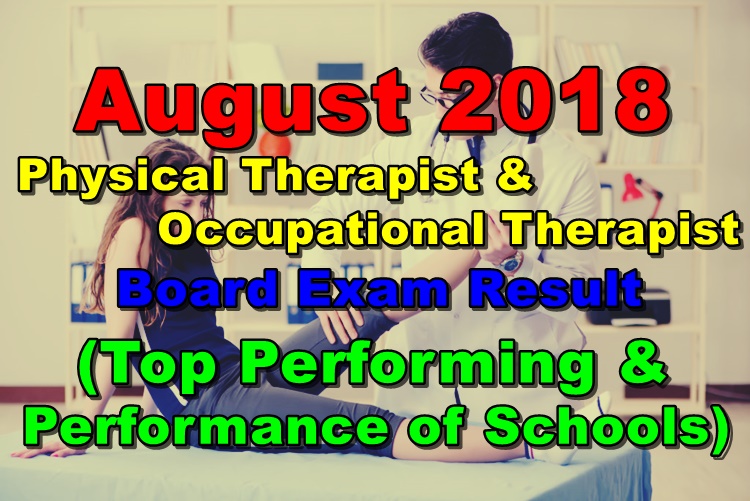 August 2018
Physical Therapist &
Occupational Therapist
Board Exam Result
(Top Performing &
Performance of Schools)